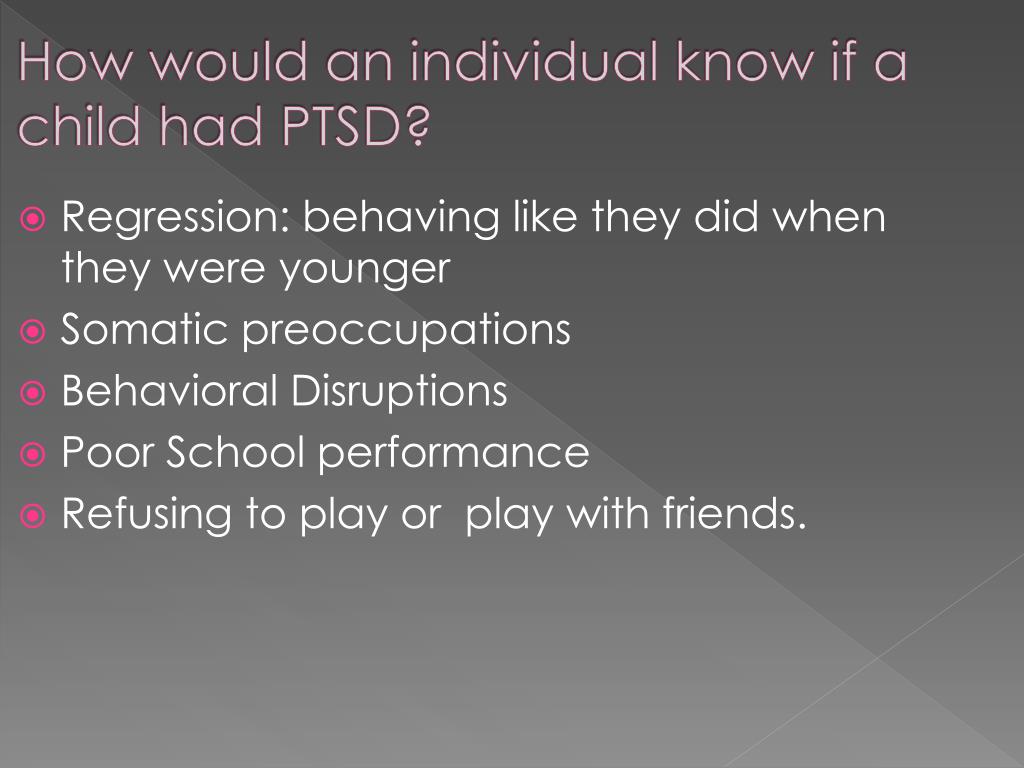 How would an individual know if a child had PTSD?

Regression: behaving like they did when they were younger
Somatic preoccupations
Behavioral Disruptions
Poor School performance
Refusing to play or  play with friends.